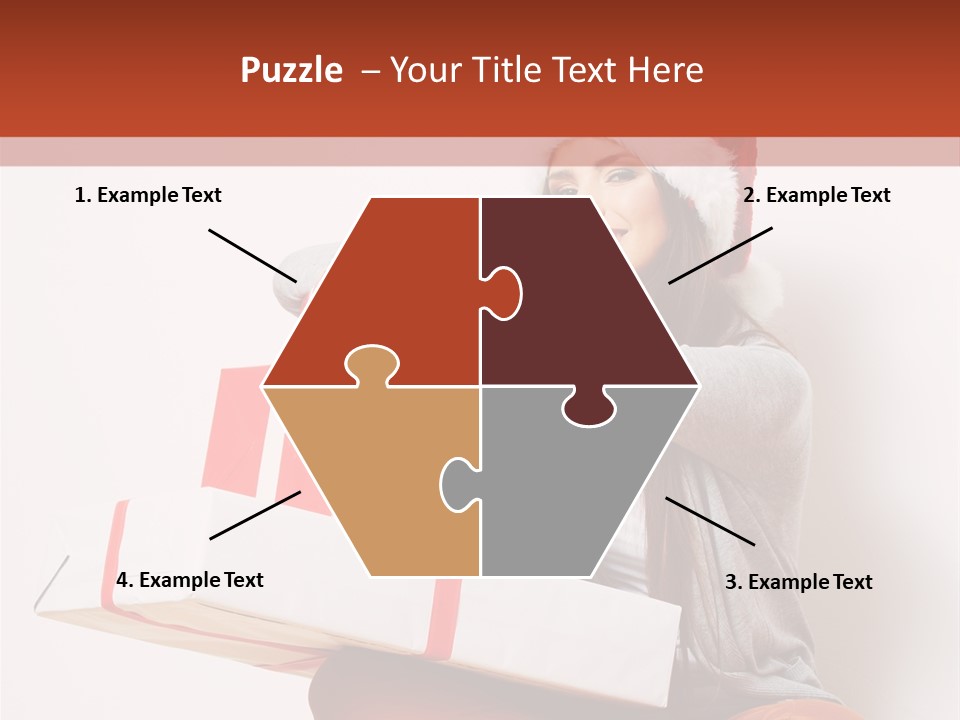 Puzzle – Your Title Text Here

1. Example Text

2. Example Text

4. Example Text

3. Example Text